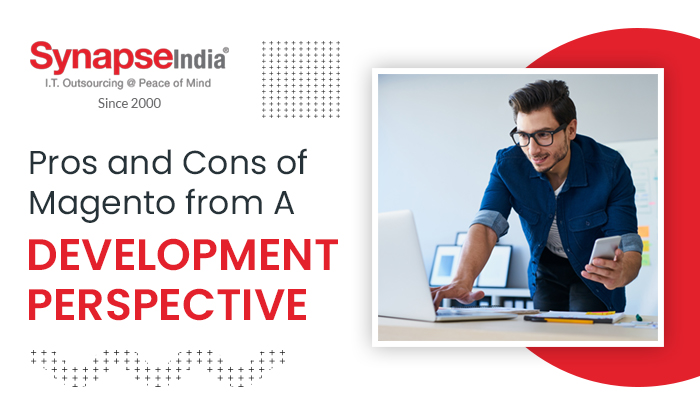 SynapseIndia®
I.T. Outsourcing @ Peace of Mind
Since 2000

Pros and Cons of Magento from A DEVELOPMENT PERSPECTIVE